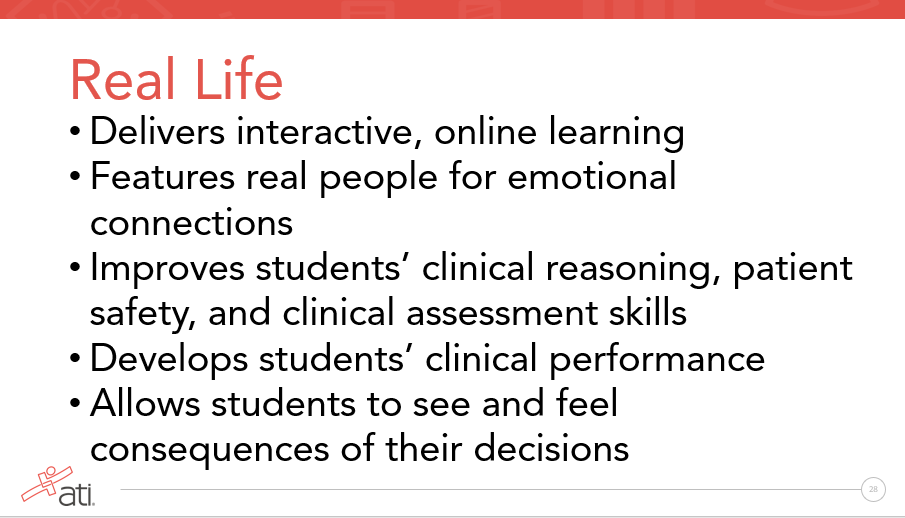 Real Life

• Delivers interactive, online learning
• Features real people for emotional connections
• Improves students’ clinical reasoning, patient safety, and clinical assessment skills
• Develops students’ clinical performance
• Allows students to see and feel consequences of their decisions

ati.

28